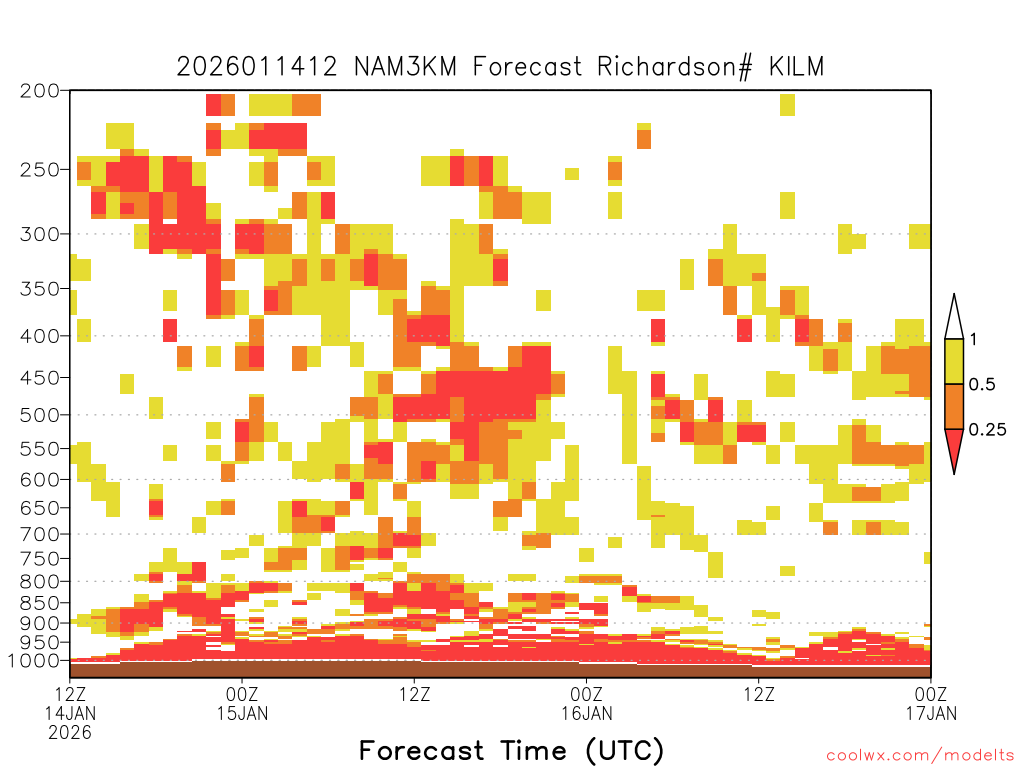 2026011412 NAM3KM Forecast Richardson# KILM

200
250
300
350
400
450
500
550
600
650
700
750
800
850
900
950
1000

1
0.5
0.25

12Z 14JAN 2026
00Z 15JAN
12Z
00Z 16JAN
12Z
00Z 17JAN

Forecast Time (UTC)

coolwx.com/modelts